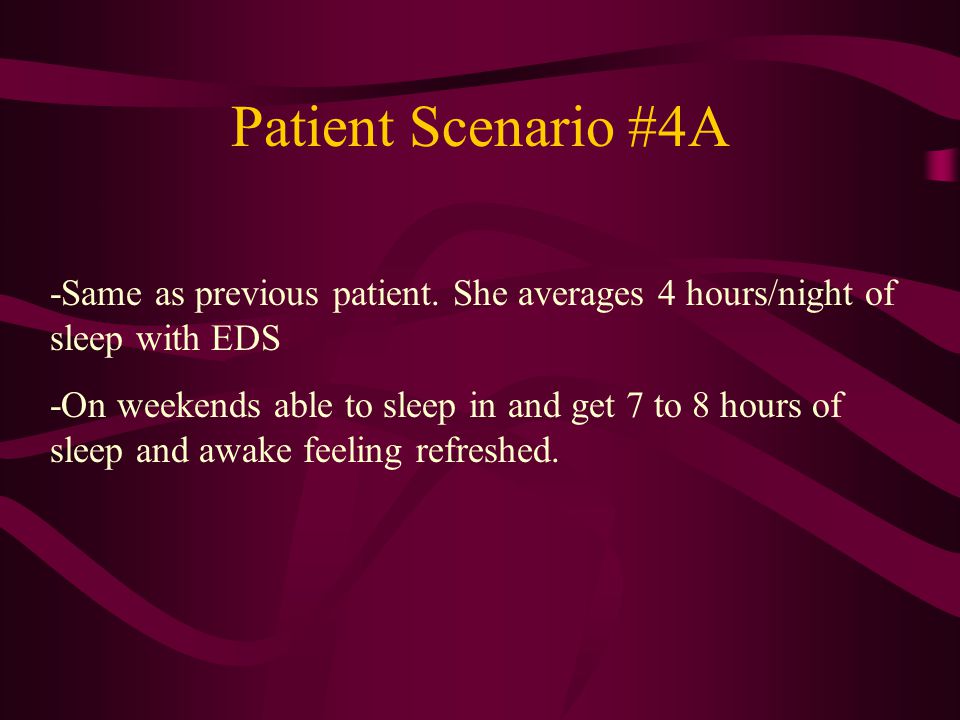 Patient Scenario #4A

-Same as previous patient. She averages 4 hours/night of sleep with EDS

-On weekends able to sleep in and get 7 to 8 hours of sleep and awake feeling refreshed.